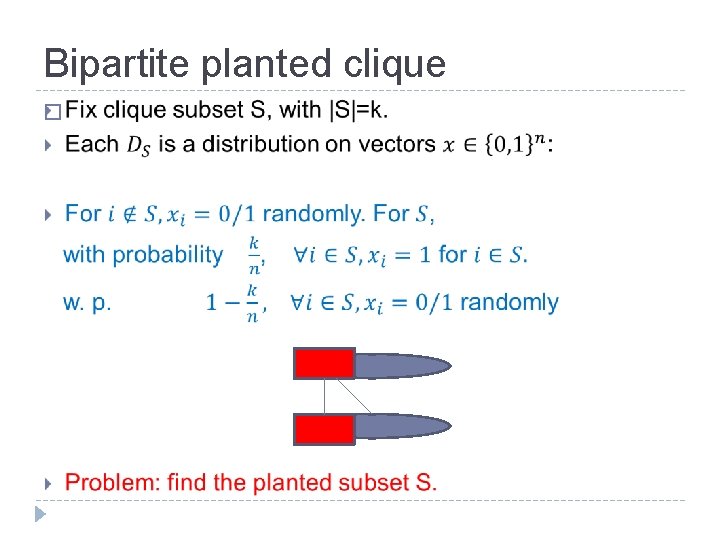 Bipartite planted clique

Fix clique subset S, with |S|=k.

Each $D_S$ is a distribution on vectors $x \in \{0,1\}^n$:

For $i \notin S, x_i = 0/1$ randomly. For $S$,
with probability $\frac{k}{n}$, $\forall i \in S, x_i = 1$ for $i \in S$.
w. p. $1 - \frac{k}{n}$, $\forall i \in S, x_i = 0/1$ randomly

Problem: find the planted subset S.